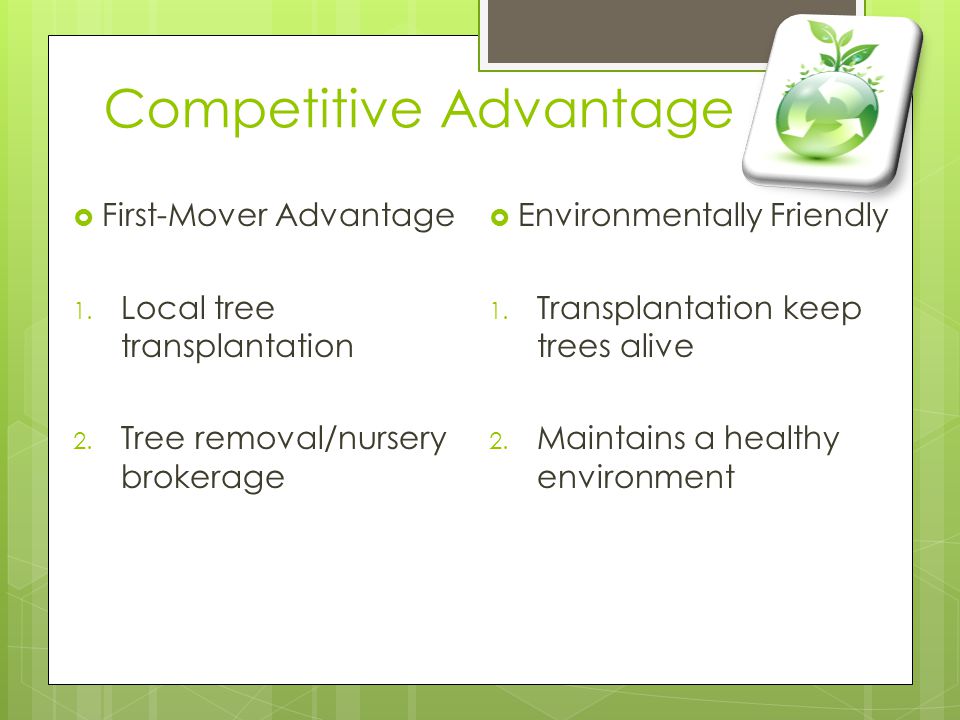 Competitive Advantage

First-Mover Advantage

1. Local tree transplantation

2. Tree removal/nursery brokerage

Environmentally Friendly

1. Transplantation keep trees alive

2. Maintains a healthy environment